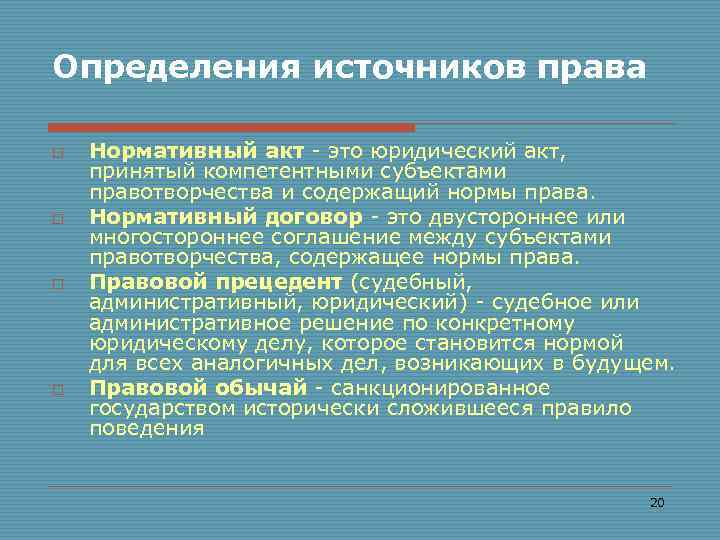 Определения источников права

Нормативный акт - это юридический акт, принятый компетентными субъектами правотворчества и содержащий нормы права.

Нормативный договор - это двустороннее или многостороннее соглашение между субъектами правотворчества, содержащее нормы права.

Правовой прецедент (судебный, административный, юридический) - судебное или административное решение по конкретному юридическому делу, которое становится нормой для всех аналогичных дел, возникающих в будущем.

Правовой обычай - санкционированное государством исторически сложившееся правило поведения

20